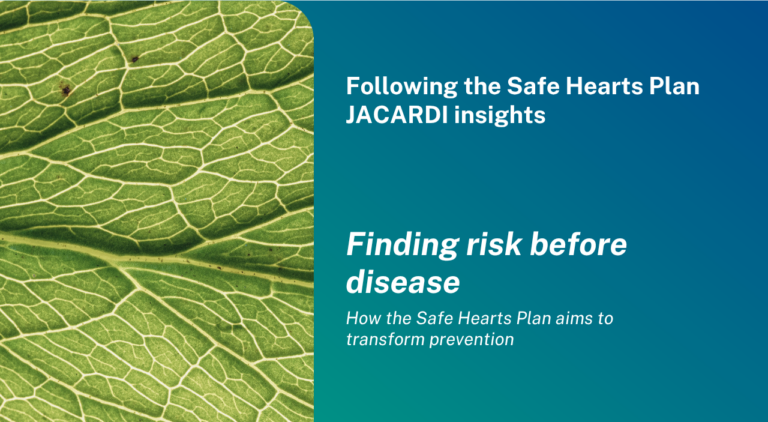 Following the Safe Hearts Plan
JACARDI insights

Finding risk before disease

How the Safe Hearts Plan aims to transform prevention